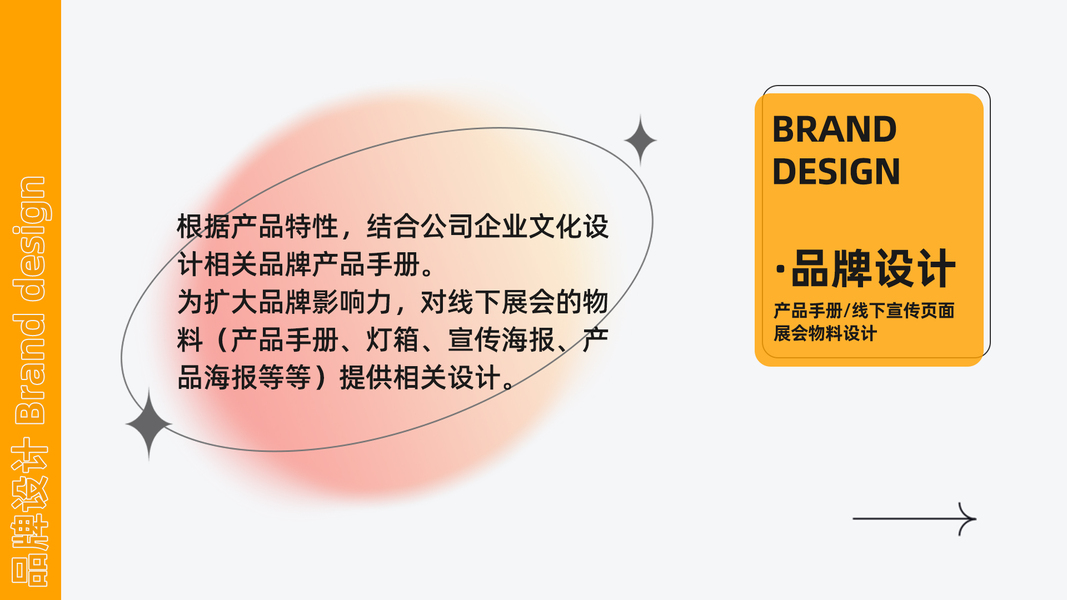 品牌设计 Brand design

根据产品特性，结合公司企业文化设计相关品牌产品手册。
为扩大品牌影响力，对线下展会的物料（产品手册、灯箱、宣传海报、产品海报等等）提供相关设计。

BRAND DESIGN

·品牌设计

产品手册/线下宣传页面
展会物料设计